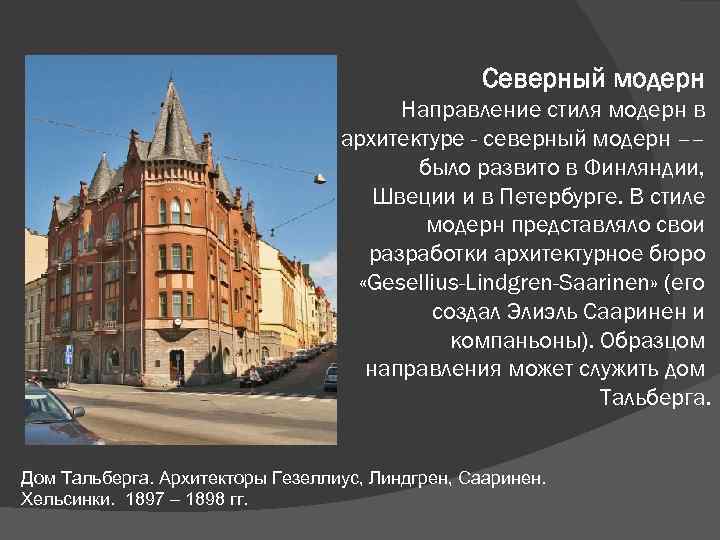 Северный модерн

Направление стиля модерн в архитектуре - северный модерн –– было развито в Финляндии, Швеции и в Петербурге. В стиле модерн представляло свои разработки архитектурное бюро «Gesellius-Lindgren-Saarinen» (его создал Элиэль Сааринен и компаньоны). Образцом направления может служить дом Тальберга.

Дом Тальберга. Архитекторы Гезеллиус, Линдгрен, Сааринен. Хельсинки. 1897 – 1898 гг.